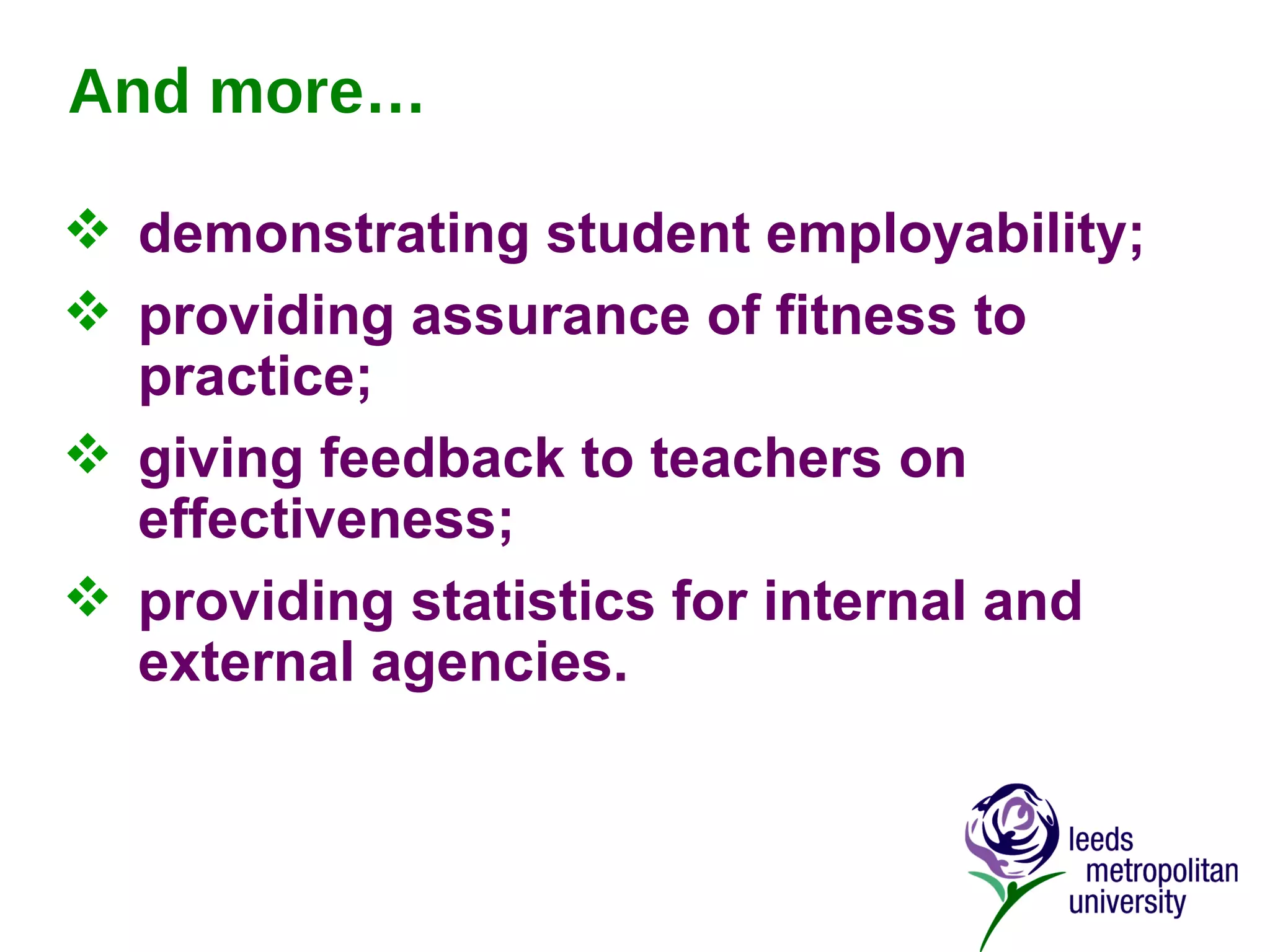 And more…

❖ demonstrating student employability;

❖ providing assurance of fitness to practice;

❖ giving feedback to teachers on effectiveness;

❖ providing statistics for internal and external agencies.

leeds metropolitan university